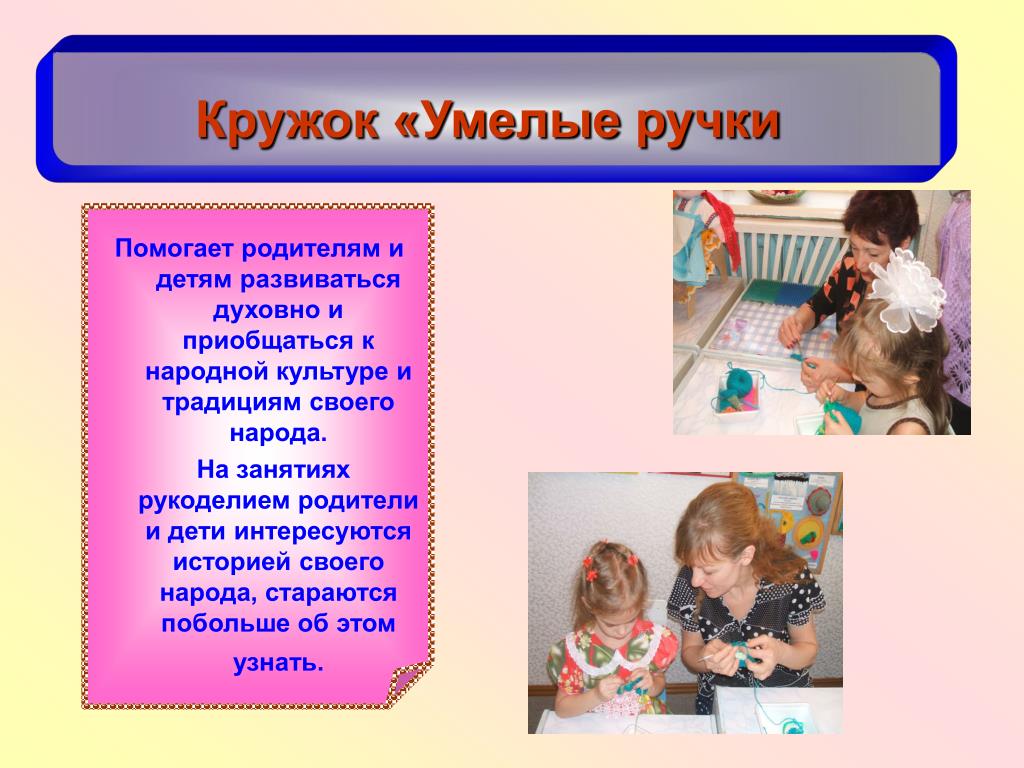 Кружок «Умелые ручки

Помогает родителям и детям развиваться духовно и приобщаться к народной культуре и традициям своего народа.

На занятиях рукоделием родители и дети интересуются историей своего народа, стараются побольше об этом узнать.